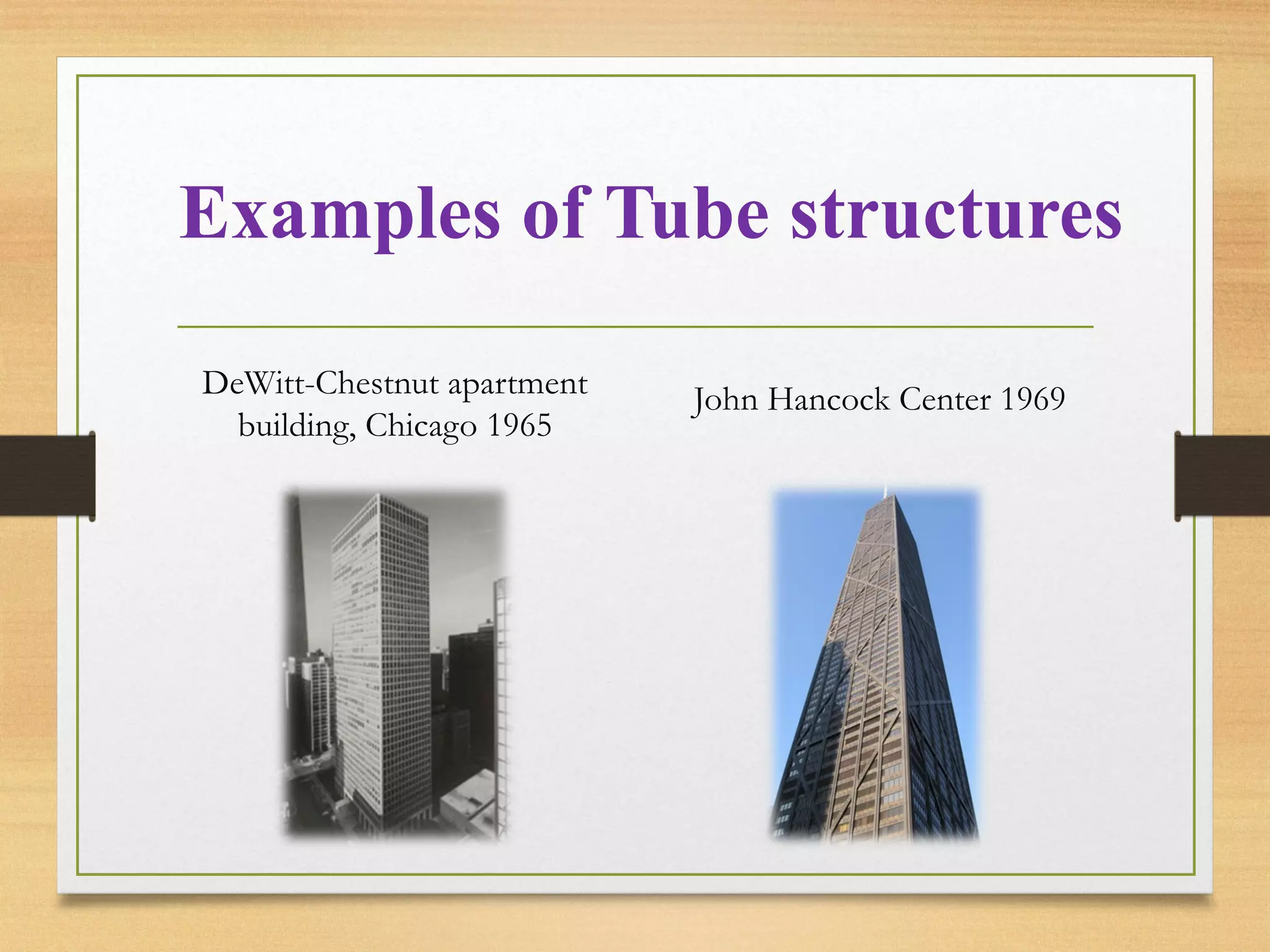 Examples of Tube structures

DeWitt-Chestnut apartment building, Chicago 1965

John Hancock Center 1969